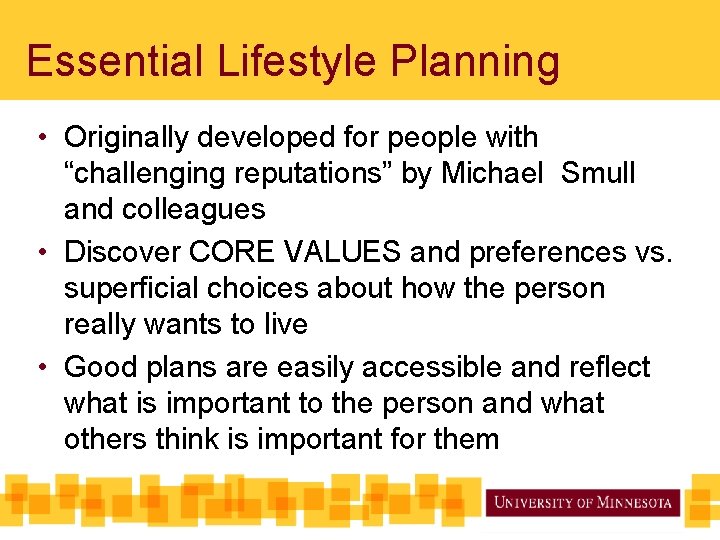 Essential Lifestyle Planning

• Originally developed for people with “challenging reputations” by Michael Smull and colleagues

• Discover CORE VALUES and preferences vs. superficial choices about how the person really wants to live

• Good plans are easily accessible and reflect what is important to the person and what others think is important for them

UNIVERSITY OF MINNESOTA